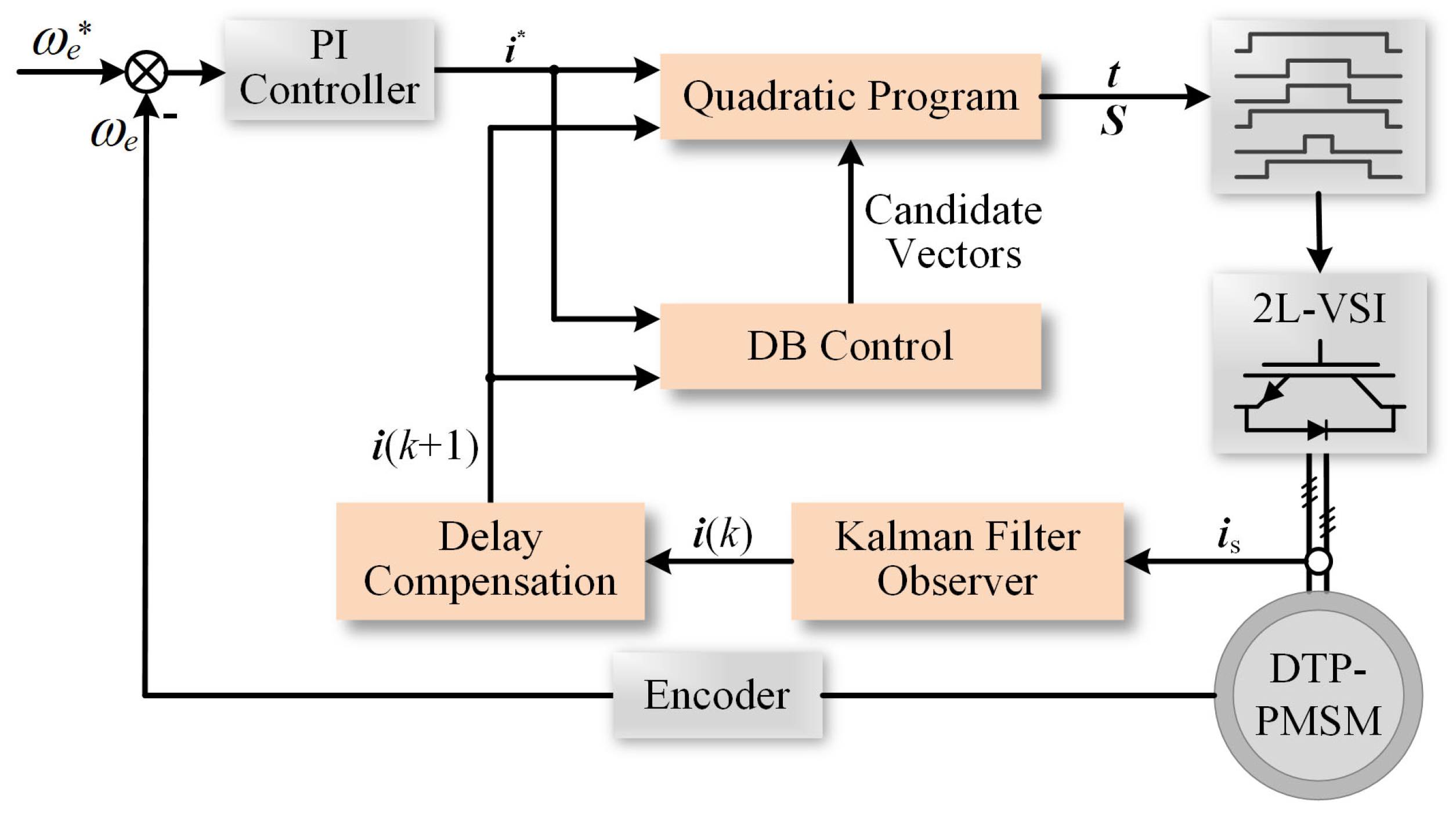 $\omega_e^*$

$\omega_e$

-

PI Controller

$i^*$

Quadratic Program

$t$

$S$

Candidate Vectors

DB Control

2L-VSI

$i(k+1)$

Delay Compensation

$i(k)$

Kalman Filter Observer

$i_s$

Encoder

DTP-PMSM